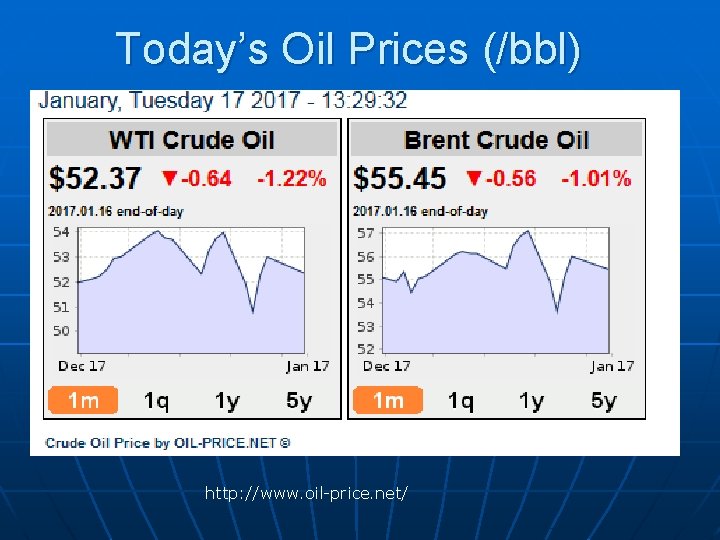 Today's Oil Prices (/bbl)

January, Tuesday 17 2017 - 13:29:32

WTI Crude Oil

$52.37 ▼-0.64 -1.22%

2017.01.16 end-of-day

54
53
52
51
50

Dec 17
Jan 17

1m 1q 1y 5y

Brent Crude Oil

$55.45 ▼-0.56 -1.01%

2017.01.16 end-of-day

57
56
55
54
53
52

Dec 17
Jan 17

1m 1q 1y 5y

Crude Oil Price by OIL-PRICE.NET ©

http://www.oil-price.net/